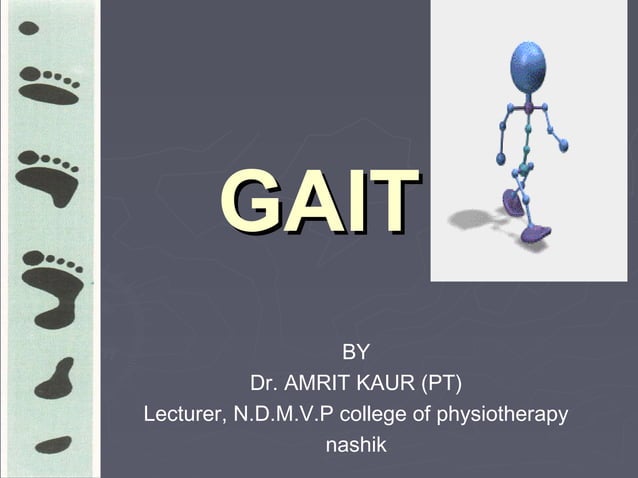 GAIT

BY
Dr. AMRIT KAUR (PT)
Lecturer, N.D.M.V.P college of physiotherapy
nashik